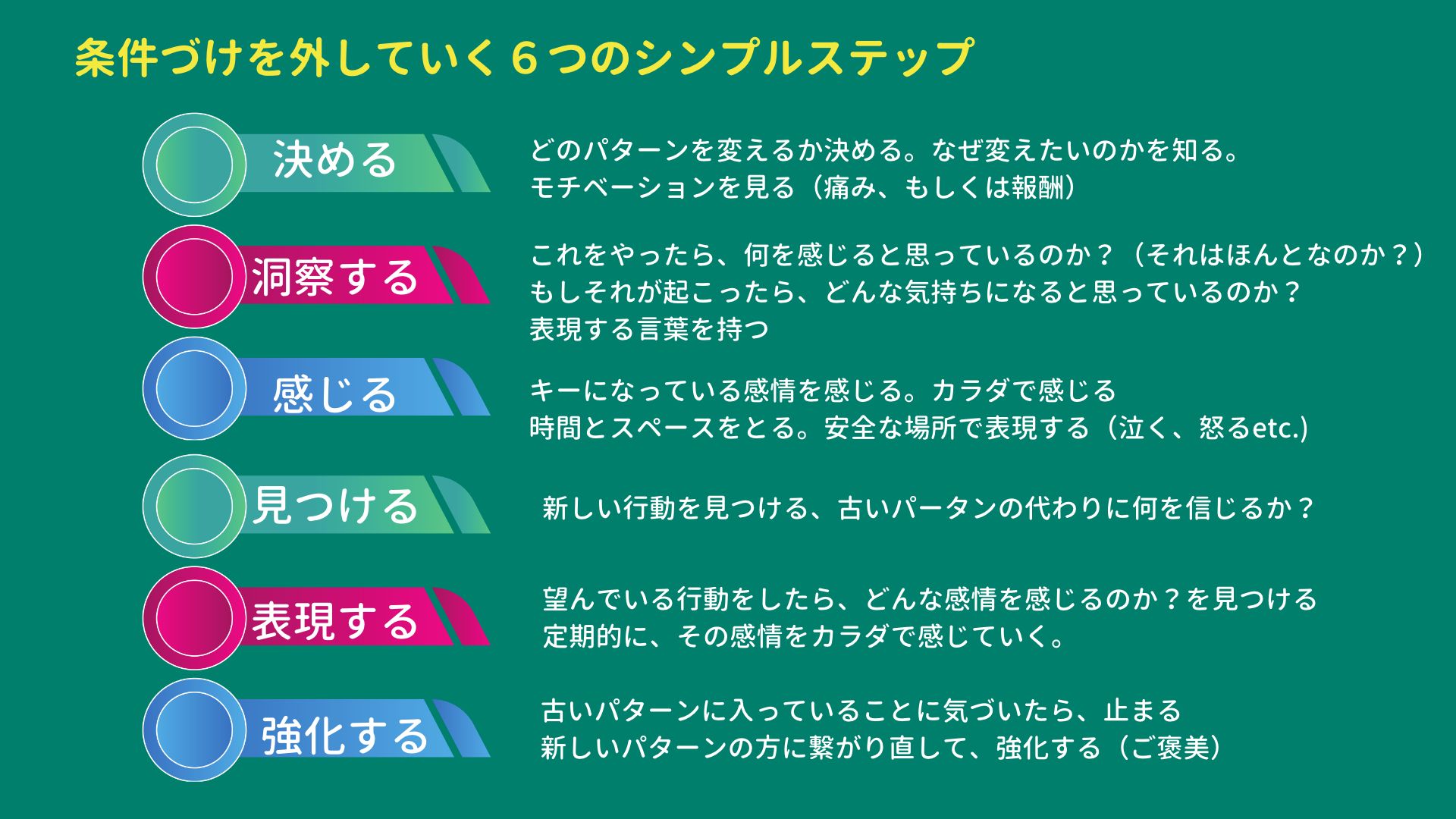 条件づけを外していく６つのシンプルステップ

決める

どのパターンを変えるか決める。なぜ変えたいのかを知る。
モチベーションを見る（痛み、もしくは報酬）

洞察する

これをやったら、何を感じると思っているのか？（それはほんとなのか？）
もしそれが起こったら、どんな気持ちになると思っているのか？
表現する言葉を持つ

感じる

キーになっている感情を感じる。カラダで感じる
時間とスペースをとる。安全な場所で表現する（泣く、怒るetc.）

見つける

新しい行動を見つける、古いパータンの代わりに何を信じるか？

表現する

望んでいる行動をしたら、どんな感情を感じるのか？を見つける
定期的に、その感情をカラダで感じていく。

強化する

古いパターンに入っていることに気づいたら、止まる
新しいパターンの方に繋がり直して、強化する（ご褒美）